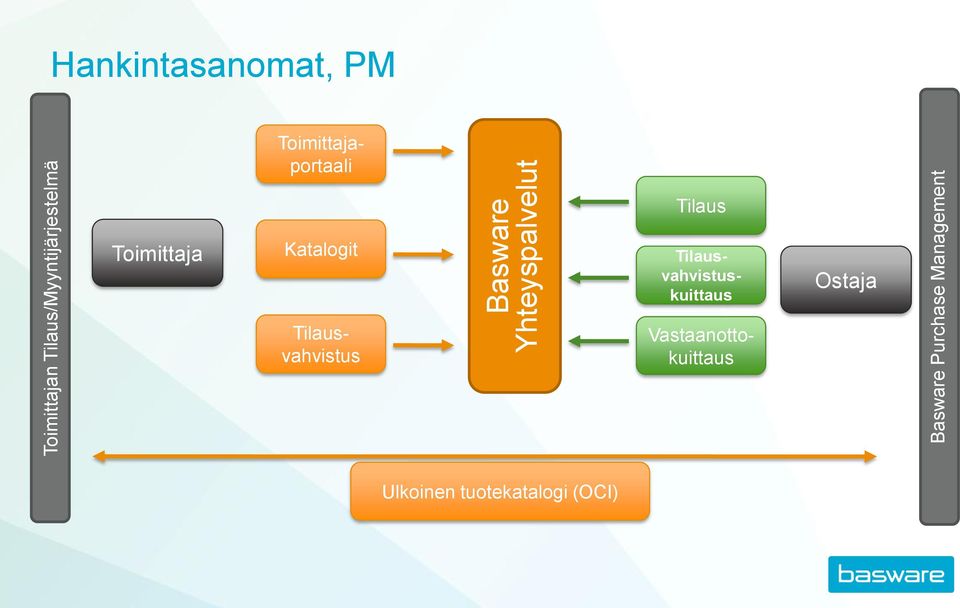 Hankintasanomat, PM

Toimittajan Tilaus/Myyntijärjestelmä

Toimittaja

Toimittaja-portaali

Katalogit

Tilaus-vahvistus

Basware Yhteyspalvelut

Tilaus

Tilaus-vahvistus-kuittaus

Vastaanotto-kuittaus

Ostaja

Basware Purchase Management

Ulkoinen tuotekatalogi (OCI)

basware